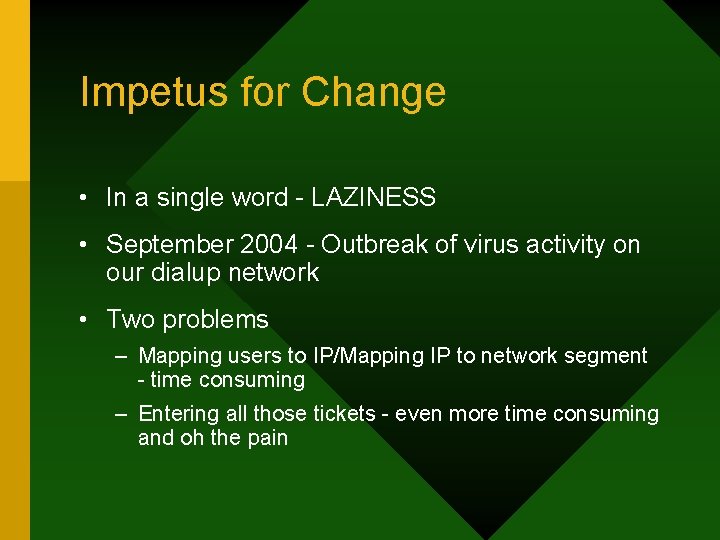 Impetus for Change

• In a single word - LAZINESS

• September 2004 - Outbreak of virus activity on our dialup network

• Two problems

– Mapping users to IP/Mapping IP to network segment - time consuming

– Entering all those tickets - even more time consuming and oh the pain